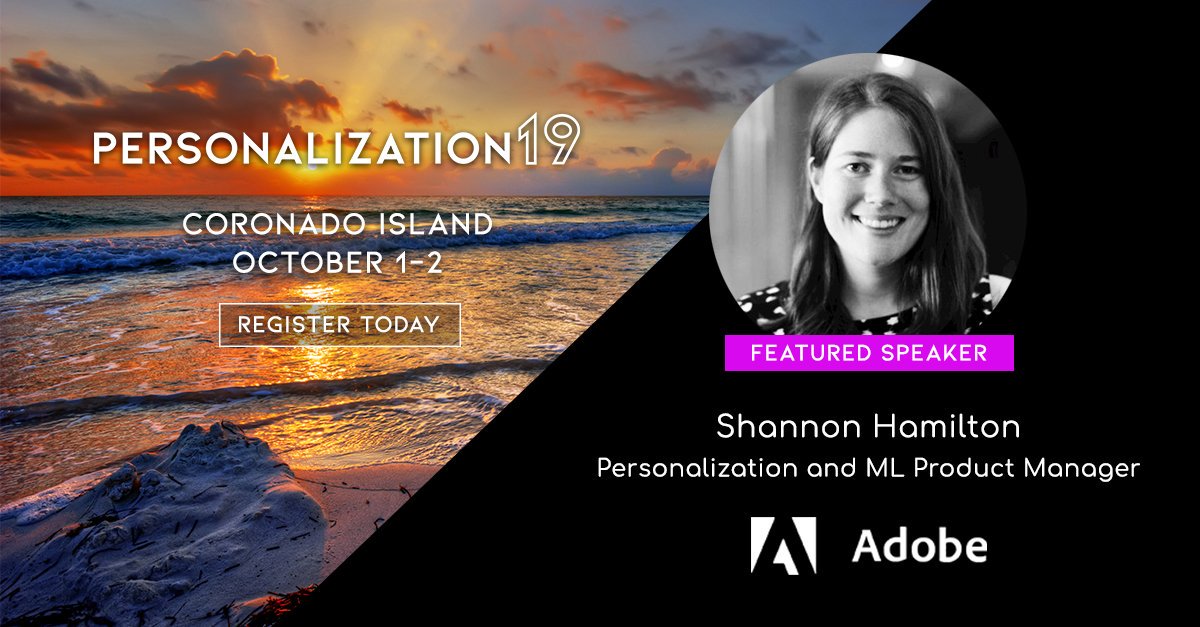 PERSONALIZATION19

CORONADO ISLAND
OCTOBER 1-2

REGISTER TODAY

FEATURED SPEAKER

Shannon Hamilton
Personalization and ML Product Manager

Adobe